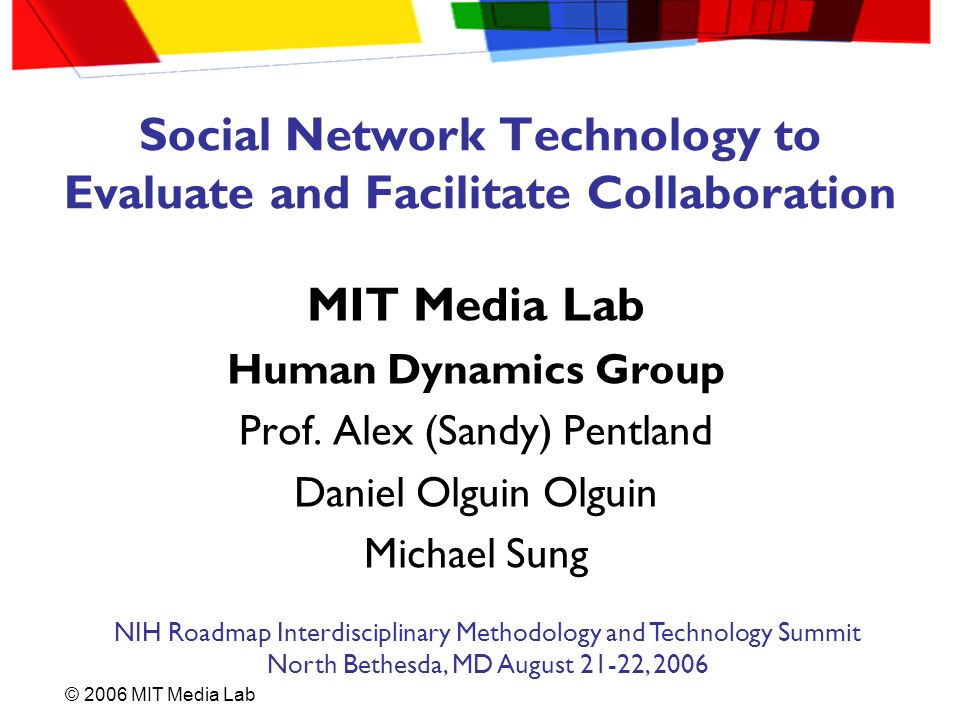 Social Network Technology to Evaluate and Facilitate Collaboration

MIT Media Lab

Human Dynamics Group

Prof. Alex (Sandy) Pentland

Daniel Olguin Olguin

Michael Sung

NIH Roadmap Interdisciplinary Methodology and Technology Summit
North Bethesda, MD August 21-22, 2006

© 2006 MIT Media Lab